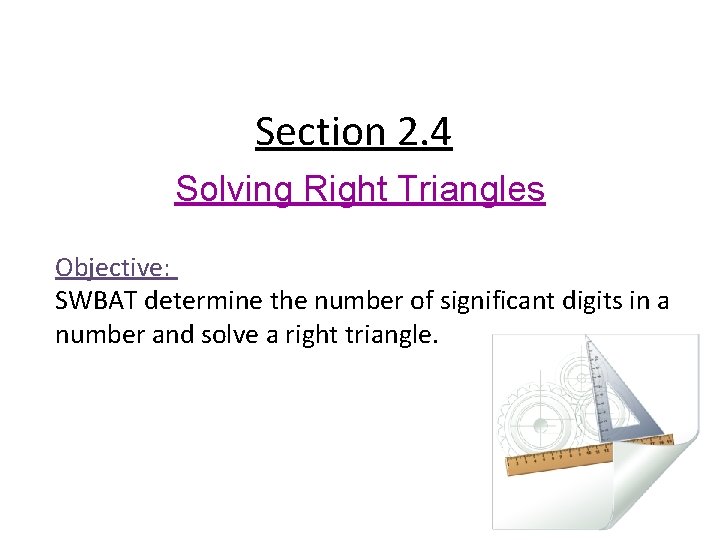 Section 2.4

Solving Right Triangles

Objective:
SWBAT determine the number of significant digits in a number and solve a right triangle.